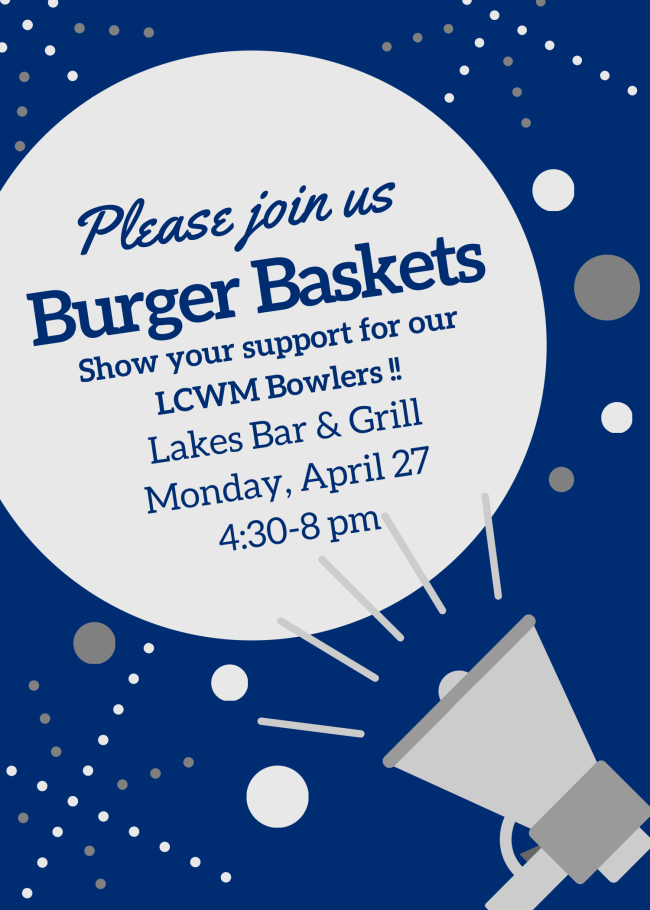 Please join us
Burger Baskets
Show your support for our LCWM Bowlers !!
Lakes Bar & Grill
Monday, April 27
4:30-8 pm